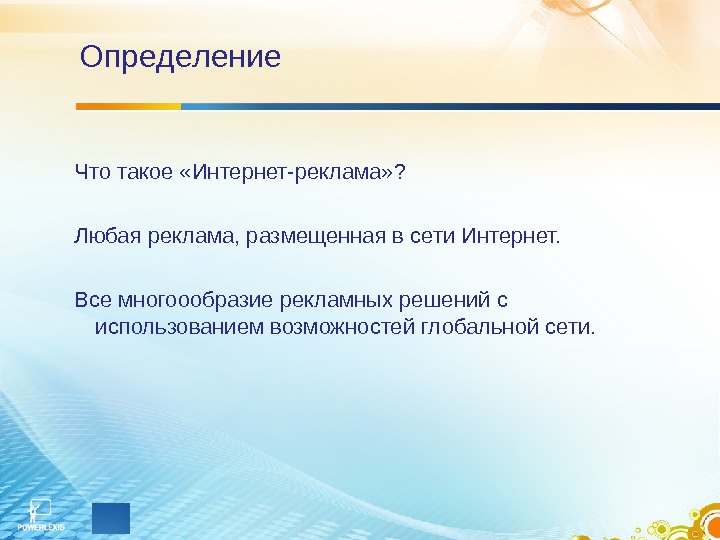 Определение

Что такое «Интернет-реклама»?

Любая реклама, размещенная в сети Интернет.

Все многоообразие рекламных решений с использованием возможностей глобальной сети.

POWERLEXIS